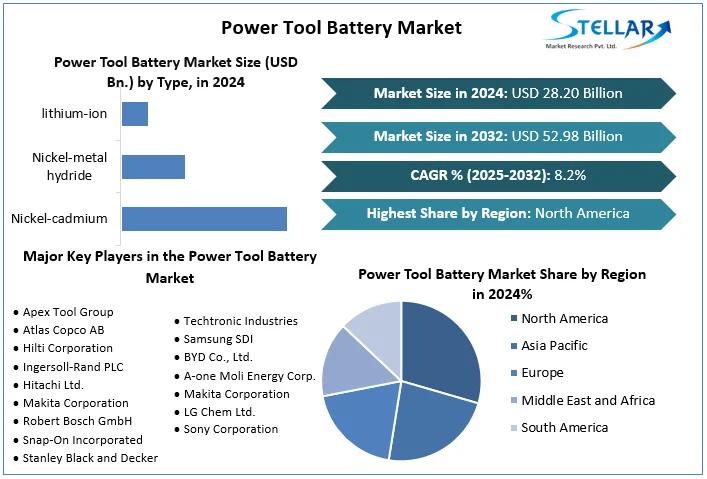 Power Tool Battery Market

STELLAR
Market Research Pvt. Ltd.

Power Tool Battery Market Size (USD Bn.) by Type, in 2024

lithium-ion
Nickel-metal hydride
Nickel-cadmium

Market Size in 2024: USD 28.20 Billion

Market Size in 2032: USD 52.98 Billion

CAGR % (2025-2032): 8.2%

Highest Share by Region: North America

Major Key Players in the Power Tool Battery Market

• Apex Tool Group
• Atlas Copco AB
• Hilti Corporation
• Ingersoll-Rand PLC
• Hitachi Ltd.
• Makita Corporation
• Robert Bosch GmbH
• Snap-On Incorporated
• Stanley Black and Decker

• Techtronic Industries
• Samsung SDI
• BYD Co., Ltd.
• A-one Moli Energy Corp.
• Makita Corporation
• LG Chem Ltd.
• Sony Corporation

Power Tool Battery Market Share by Region in 2024%

North America
Asia Pacific
Europe
Middle East and Africa
South America